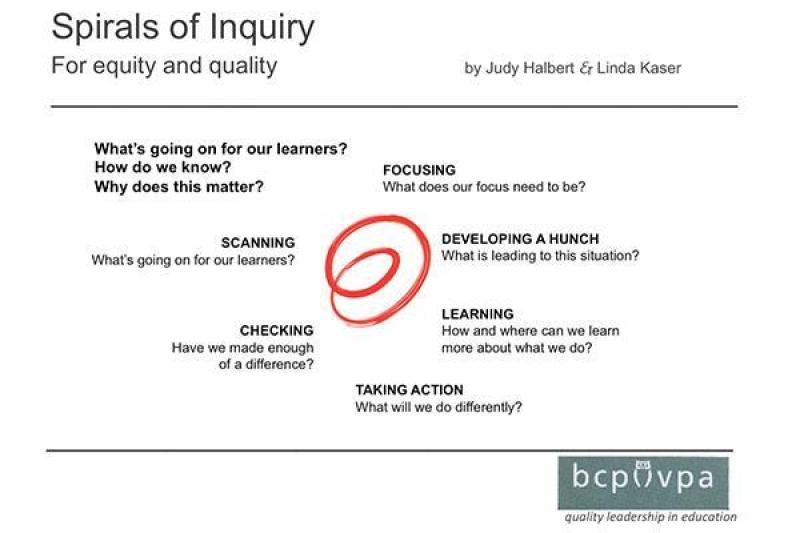 Spirals of Inquiry

For equity and quality

by Judy Halbert & Linda Kaser

What's going on for our learners?
How do we know?
Why does this matter?

FOCUSING
What does our focus need to be?

SCANNING
What's going on for our learners?

DEVELOPING A HUNCH
What is leading to this situation?

CHECKING
Have we made enough of a difference?

LEARNING
How and where can we learn more about what we do?

TAKING ACTION
What will we do differently?

bcpvpa

quality leadership in education